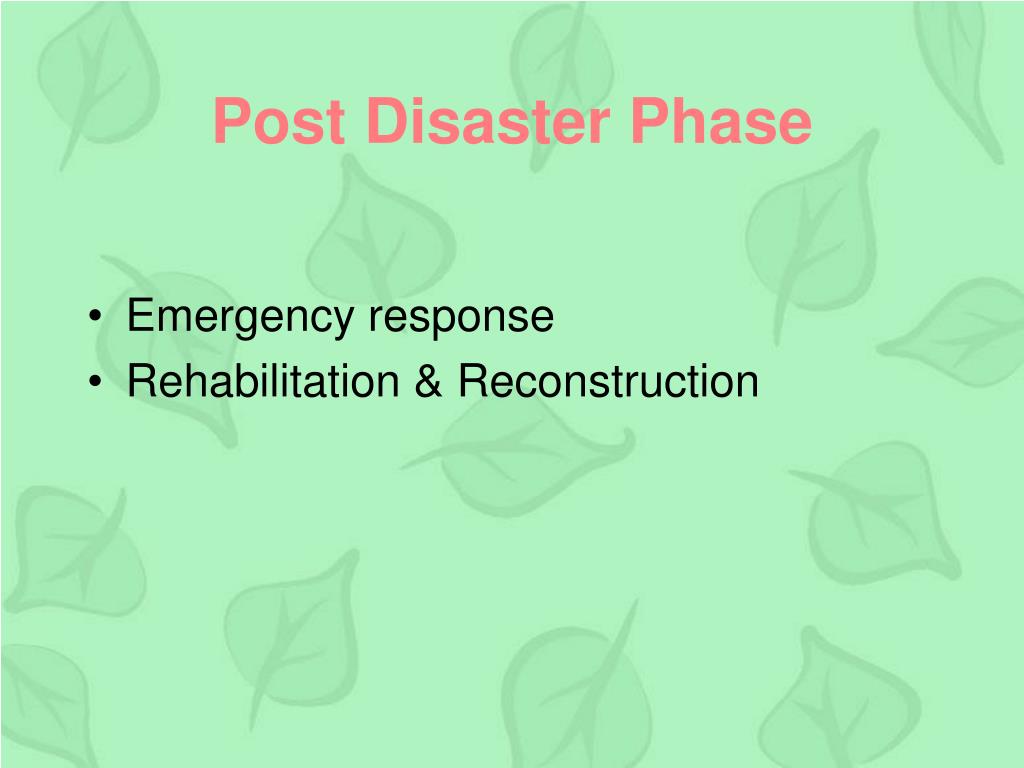 Post Disaster Phase

• Emergency response
• Rehabilitation & Reconstruction